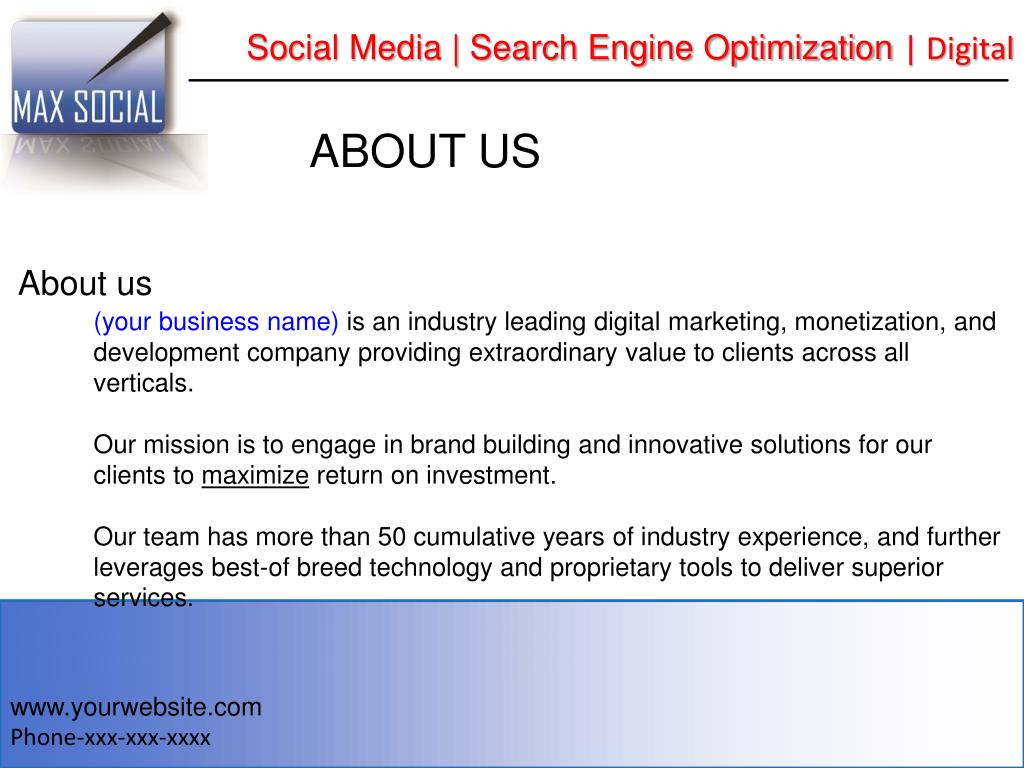 MAX SOCIAL

Social Media | Search Engine Optimization | Digital

ABOUT US

About us

(your business name) is an industry leading digital marketing, monetization, and development company providing extraordinary value to clients across all verticals.

Our mission is to engage in brand building and innovative solutions for our clients to maximize return on investment.

Our team has more than 50 cumulative years of industry experience, and further leverages best-of breed technology and proprietary tools to deliver superior services.

www.yourwebsite.com
Phone-xxx-xxx-xxxx